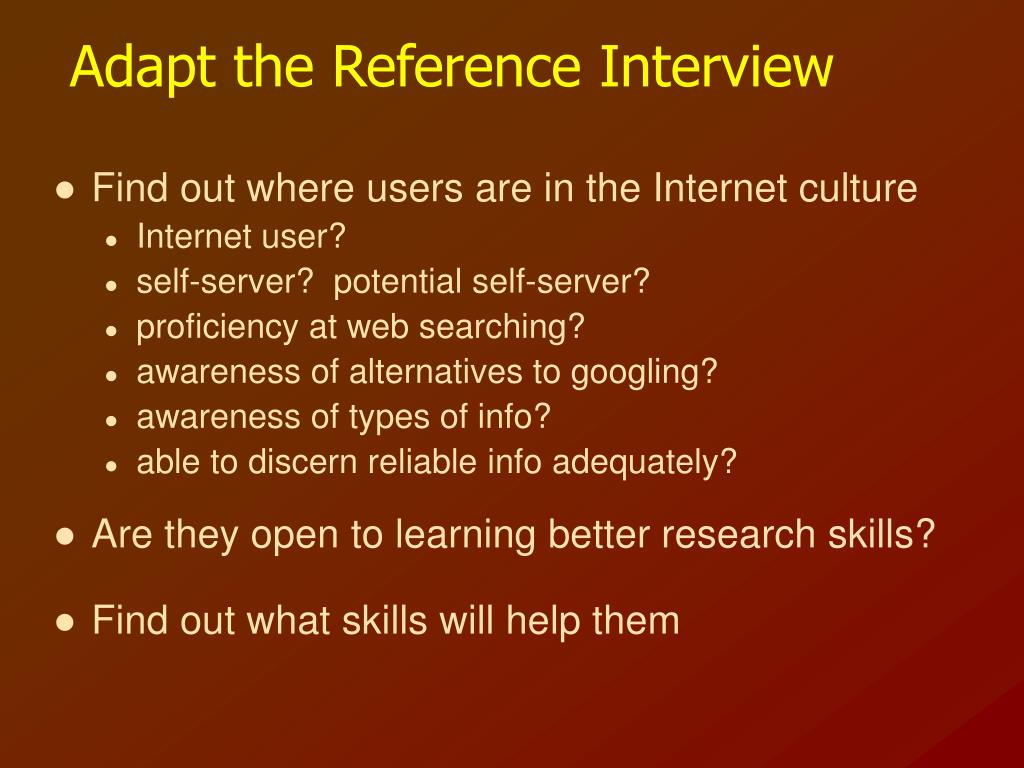 Adapt the Reference Interview

- Find out where users are in the Internet culture
  - Internet user?
  - self-server? potential self-server?
  - proficiency at web searching?
  - awareness of alternatives to googling?
  - awareness of types of info?
  - able to discern reliable info adequately?
- Are they open to learning better research skills?
- Find out what skills will help them